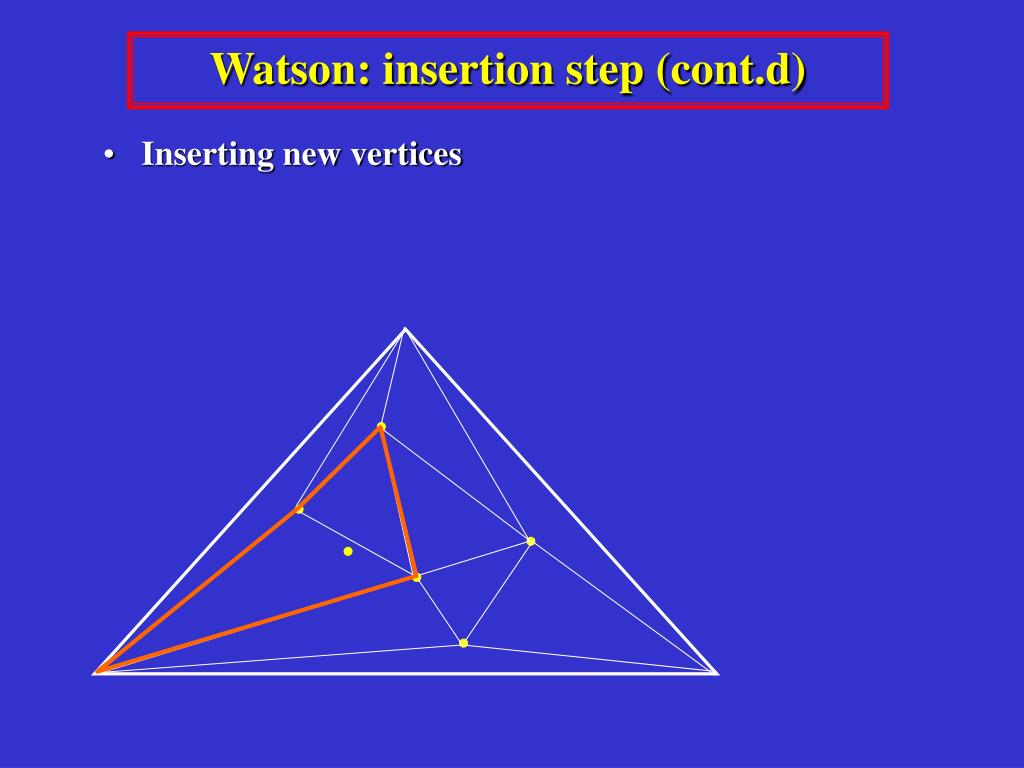 Watson: insertion step (cont.d)

• Inserting new vertices